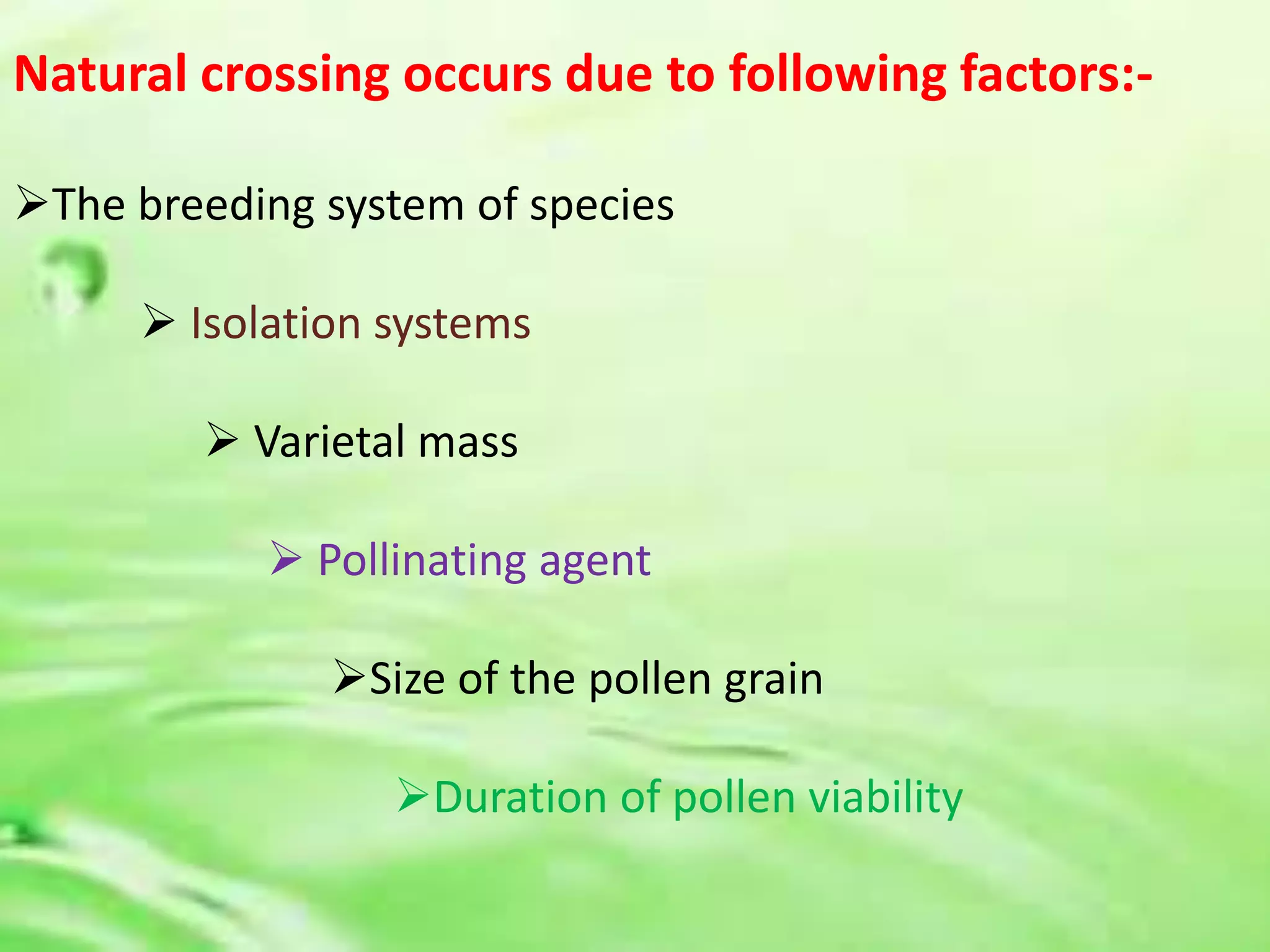 Natural crossing occurs due to following factors:-

➢The breeding system of species

➢ Isolation systems

➢ Varietal mass

➢ Pollinating agent

➢Size of the pollen grain

➢Duration of pollen viability